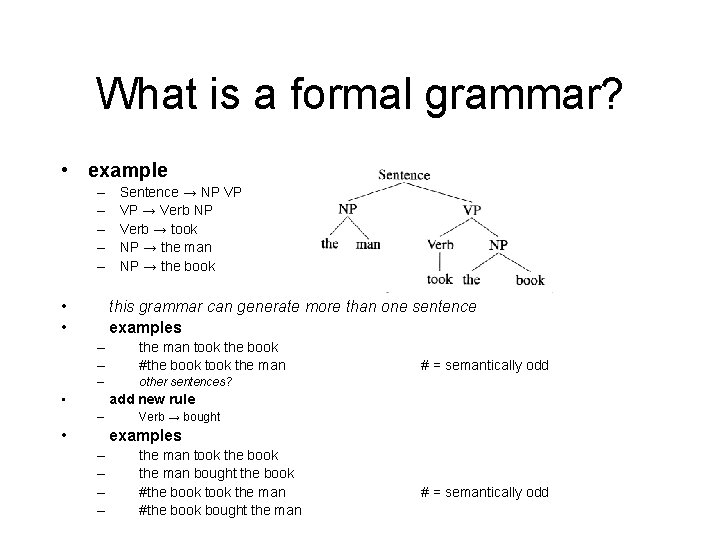 What is a formal grammar?

• example
– Sentence → NP VP
– VP → Verb NP
– Verb → took
– NP → the man
– NP → the book

Sentence
NP
VP
the
man
Verb
NP
took
the
book

• this grammar can generate more than one sentence
• examples
– the man took the book
– #the book took the man # = semantically odd
– other sentences?
• add new rule
– Verb → bought
• examples
– the man took the book
– the man bought the book
– #the book took the man # = semantically odd
– #the book bought the man